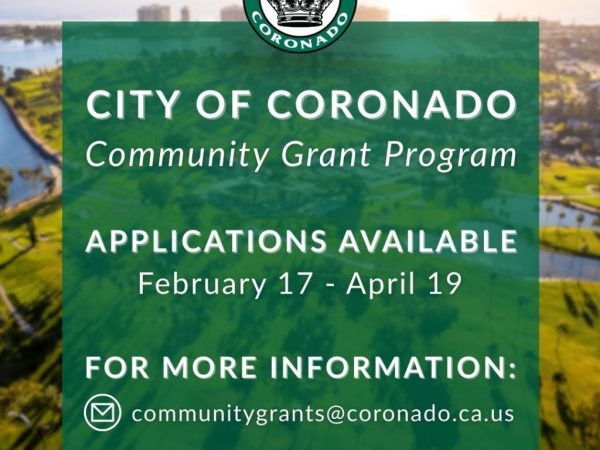 CORONADO

CITY OF CORONADO
Community Grant Program

APPLICATIONS AVAILABLE
February 17 - April 19

FOR MORE INFORMATION:
communitygrants@coronado.ca.us